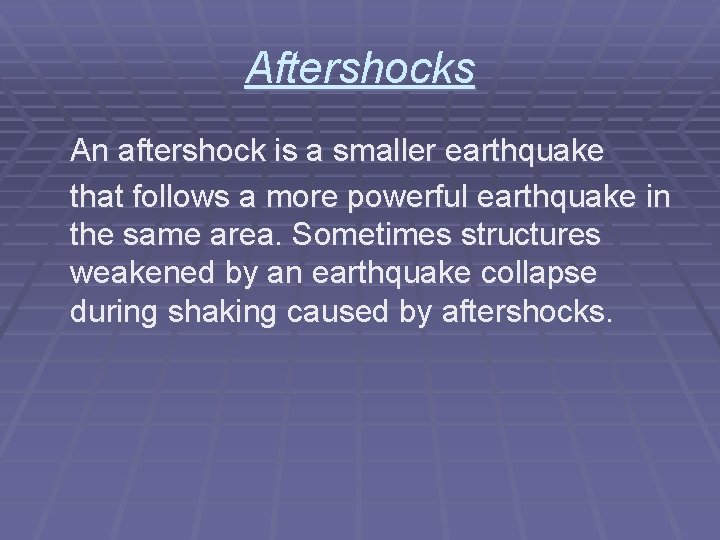 Aftershocks

An aftershock is a smaller earthquake that follows a more powerful earthquake in the same area. Sometimes structures weakened by an earthquake collapse during shaking caused by aftershocks.